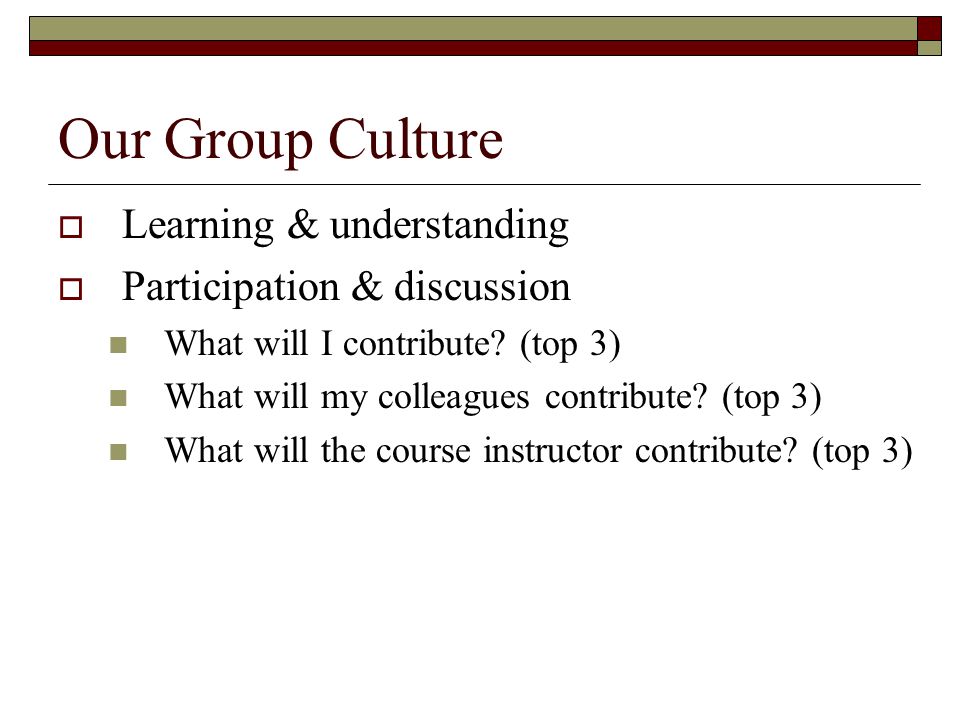 Our Group Culture

Learning & understanding

Participation & discussion

What will I contribute? (top 3)

What will my colleagues contribute? (top 3)

What will the course instructor contribute? (top 3)